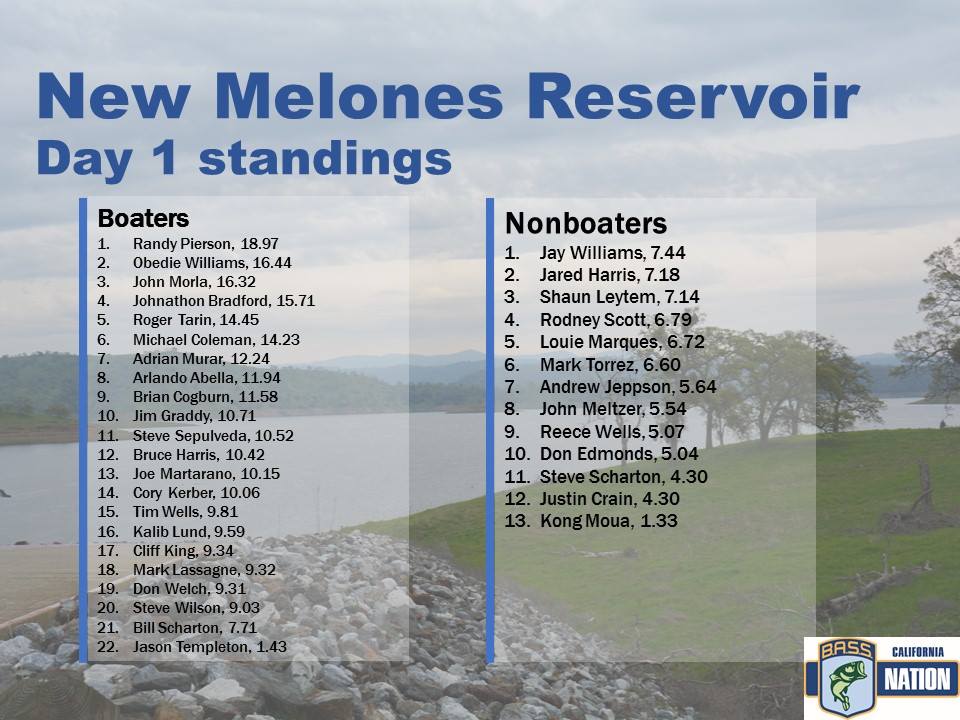 New Melones Reservoir
Day 1 standings

Boaters
1. Randy Pierson, 18.97
2. Obedie Williams, 16.44
3. John Morla, 16.32
4. Johnathon Bradford, 15.71
5. Roger Tarin, 14.45
6. Michael Coleman, 14.23
7. Adrian Murar, 12.24
8. Arlando Abella, 11.94
9. Brian Cogburn, 11.58
10. Jim Graddy, 10.71
11. Steve Sepulveda, 10.52
12. Bruce Harris, 10.42
13. Joe Martarano, 10.15
14. Cory Kerber, 10.06
15. Tim Wells, 9.81
16. Kalib Lund, 9.59
17. Cliff King, 9.34
18. Mark Lassagne, 9.32
19. Don Welch, 9.31
20. Steve Wilson, 9.03
21. Bill Scharton, 7.71
22. Jason Templeton, 1.43

Nonboaters
1. Jay Williams, 7.44
2. Jared Harris, 7.18
3. Shaun Leytem, 7.14
4. Rodney Scott, 6.79
5. Louie Marques, 6.72
6. Mark Torrez, 6.60
7. Andrew Jeppson, 5.64
8. John Meltzer, 5.54
9. Reece Wells, 5.07
10. Don Edmonds, 5.04
11. Steve Scharton, 4.30
12. Justin Crain, 4.30
13. Kong Moua, 1.33

BASS CALIFORNIA NATION